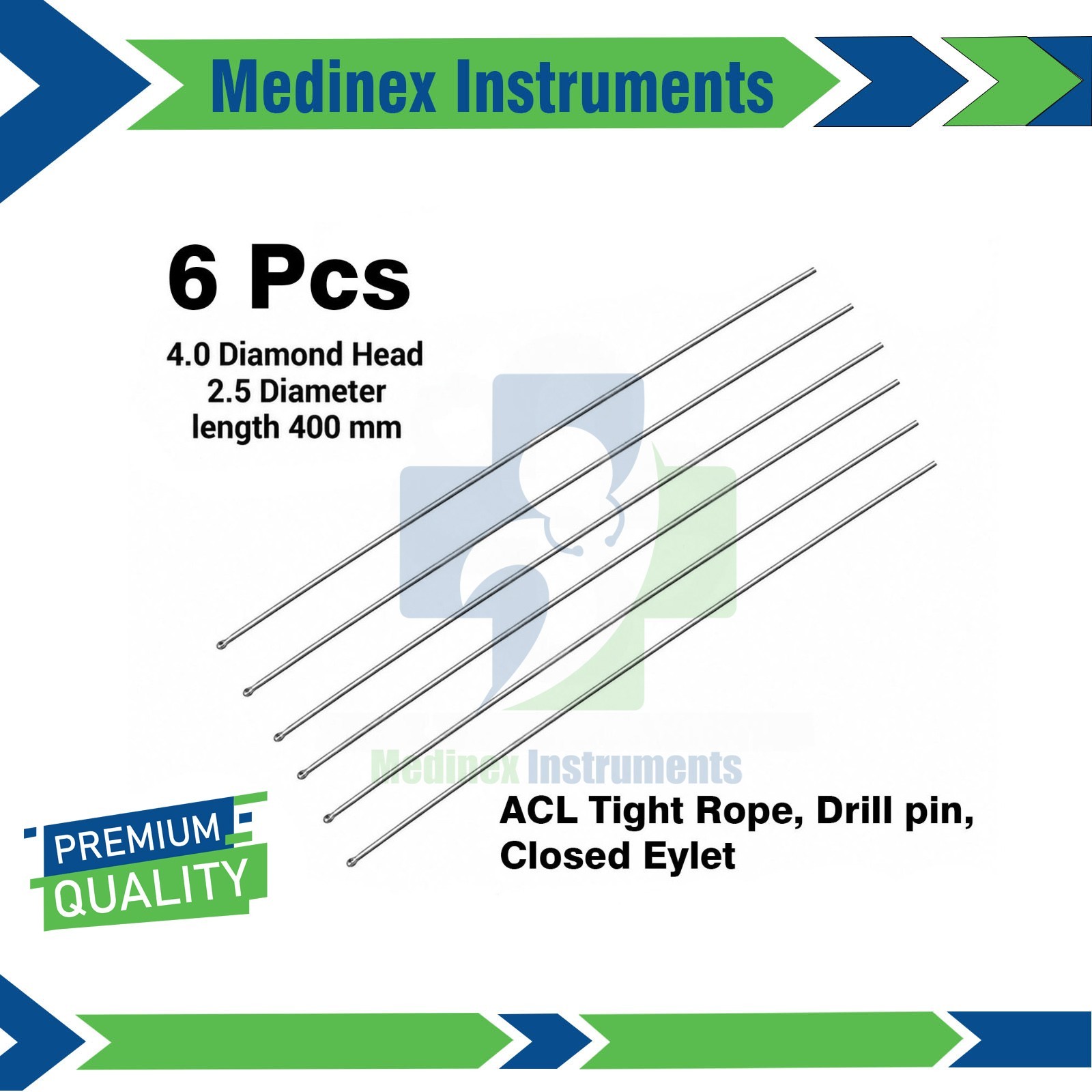 Medinex Instruments

6 Pcs

4.0 Diamond Head
2.5 Diameter
length 400 mm

Medinex Instruments

ACL Tight Rope, Drill pin, Closed Eylet

PREMIUM
QUALITY